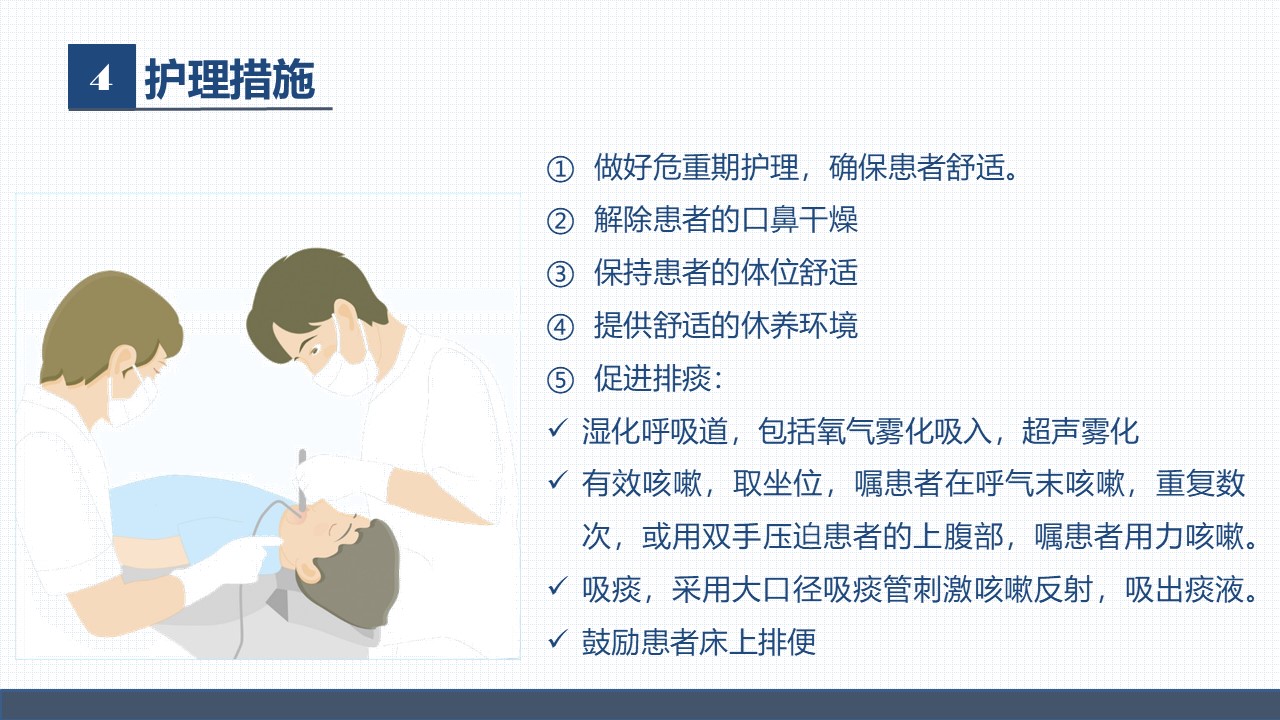 4 护理措施

① 做好危重期护理，确保患者舒适。
② 解除患者的口鼻干燥
③ 保持患者的体位舒适
④ 提供舒适的休养环境
⑤ 促进排痰：
✓ 湿化呼吸道，包括氧气雾化吸入，超声雾化
✓ 有效咳嗽，取坐位，嘱患者在呼气末咳嗽，重复数次，或用双手压迫患者的上腹部，嘱患者用力咳嗽。
✓ 吸痰，采用大口径吸痰管刺激咳嗽反射，吸出痰液。
✓ 鼓励患者床上排便